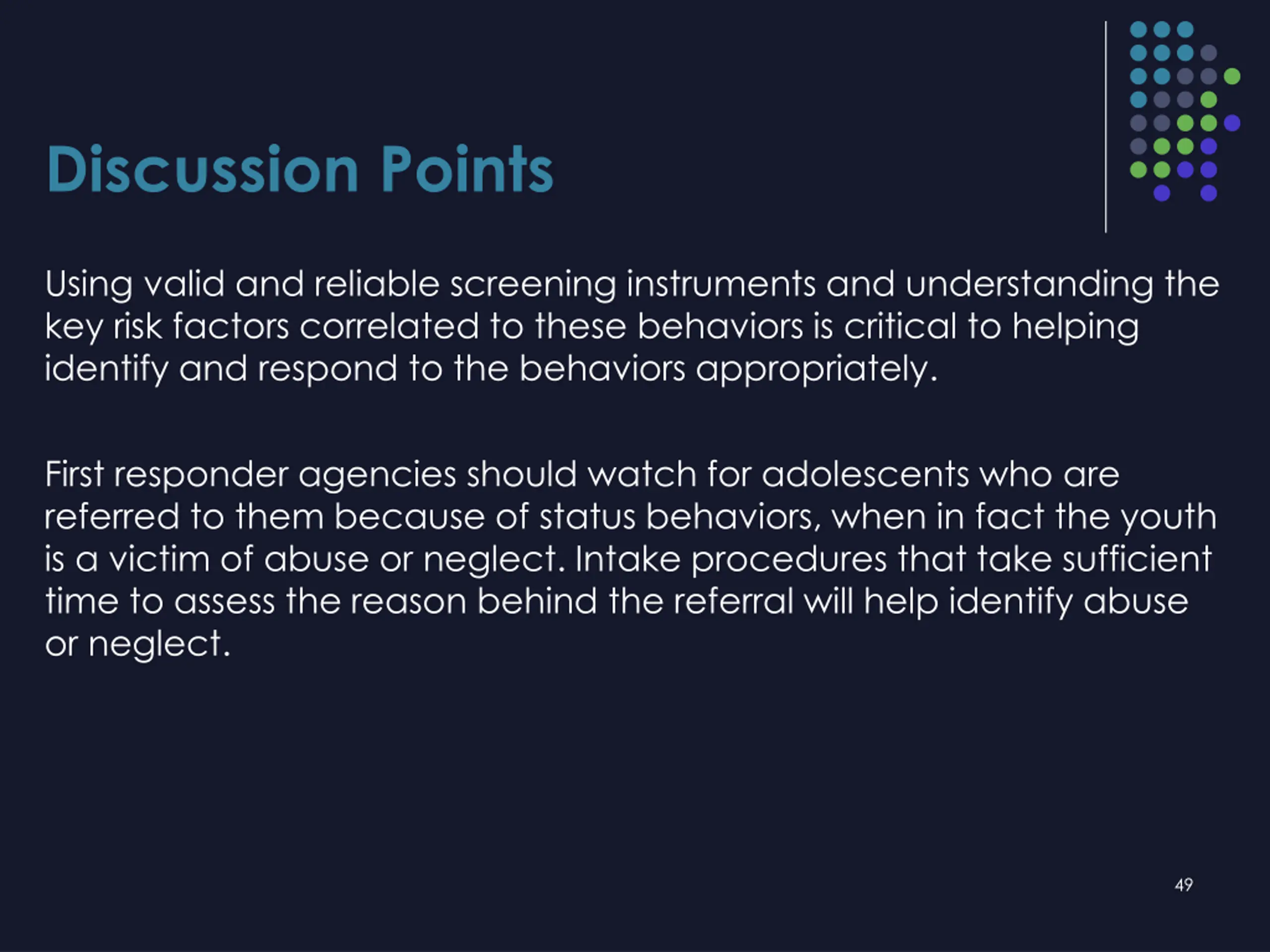 Discussion Points

Using valid and reliable screening instruments and understanding the key risk factors correlated to these behaviors is critical to helping identify and respond to the behaviors appropriately.

First responder agencies should watch for adolescents who are referred to them because of status behaviors, when in fact the youth is a victim of abuse or neglect. Intake procedures that take sufficient time to assess the reason behind the referral will help identify abuse or neglect.

49